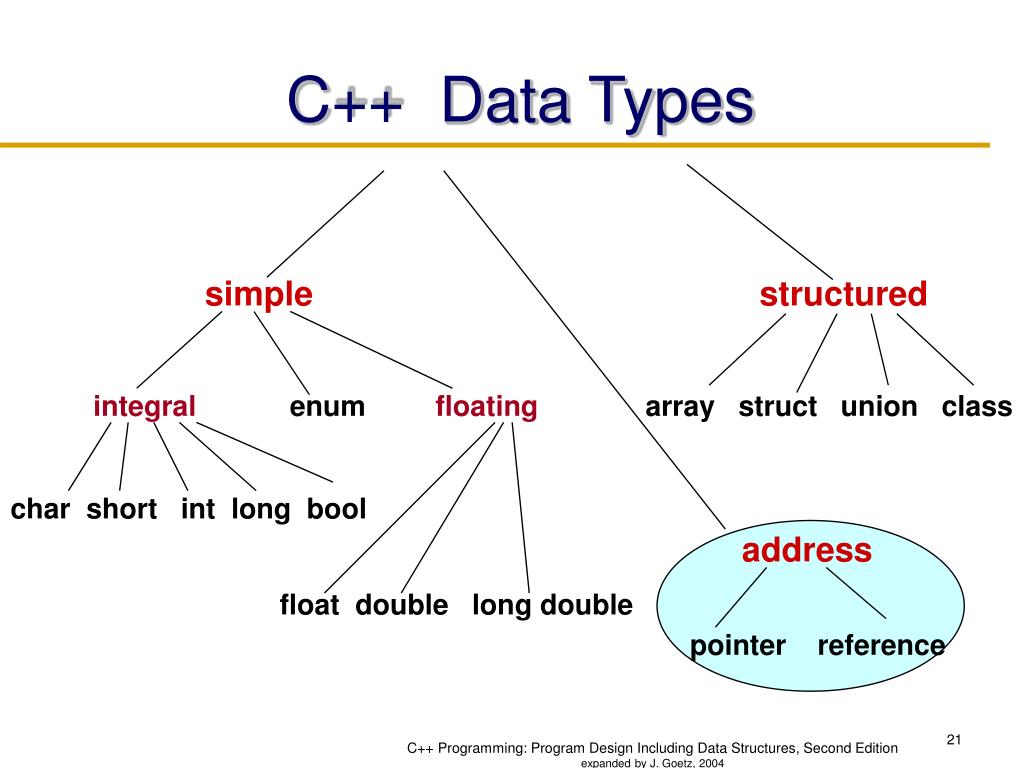 C++ Data Types

simple

structured

integral

enum

floating

array struct union class

char short int long bool

address

float double long double

pointer reference

C++ Programming: Program Design Including Data Structures, Second Edition

expanded by J. Goetz, 2004

21